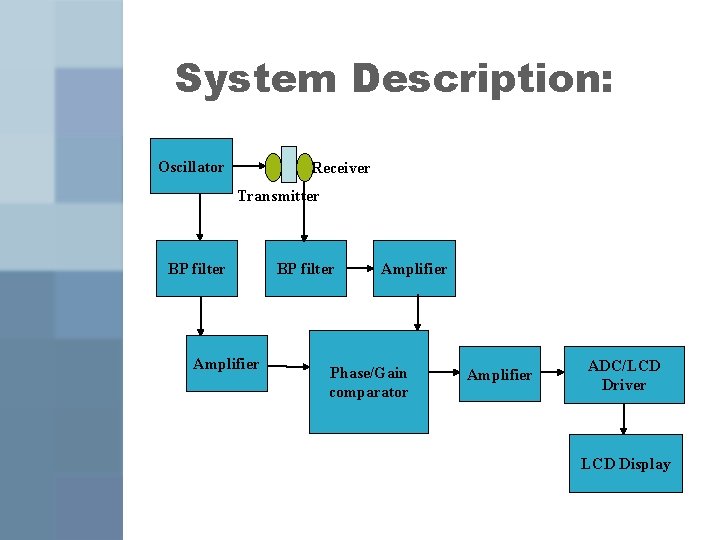 System Description:

Oscillator

Receiver

Transmitter

BP filter

BP filter

Amplifier

Amplifier

Phase/Gain comparator

Amplifier

ADC/LCD Driver

LCD Display